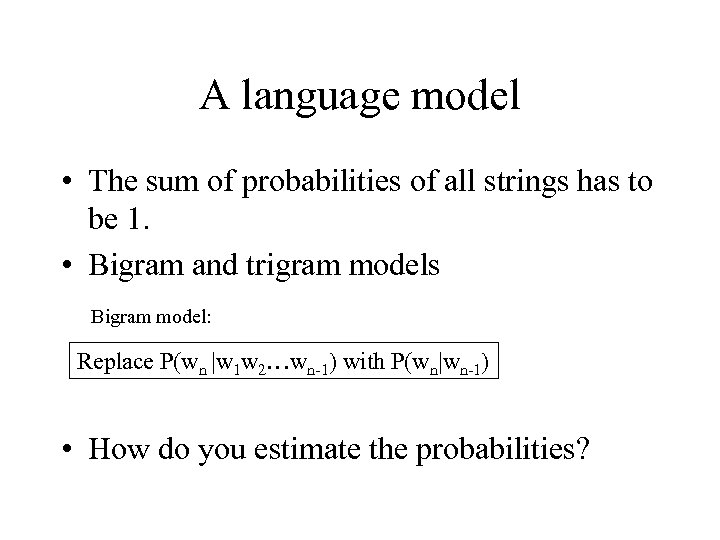 A language model

• The sum of probabilities of all strings has to be 1.

• Bigram and trigram models

Bigram model:

Replace $P(w_n | w_1 w_2 \ldots w_{n-1})$ with $P(w_n | w_{n-1})$

• How do you estimate the probabilities?